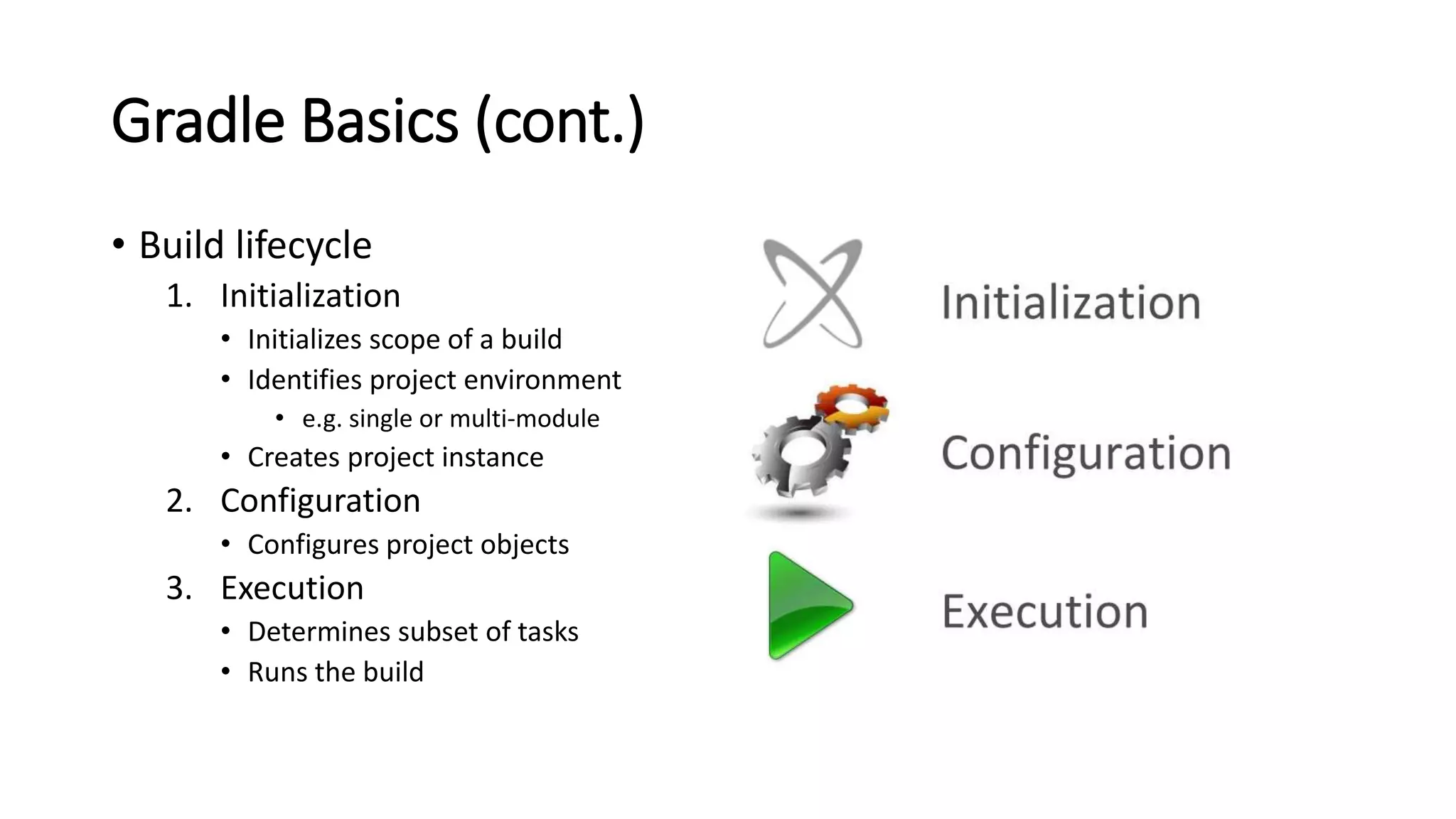 Gradle Basics (cont.)

• Build lifecycle
1. Initialization
• Initializes scope of a build
• Identifies project environment
• e.g. single or multi-module
• Creates project instance
2. Configuration
• Configures project objects
3. Execution
• Determines subset of tasks
• Runs the build

Initialization

Configuration

Execution